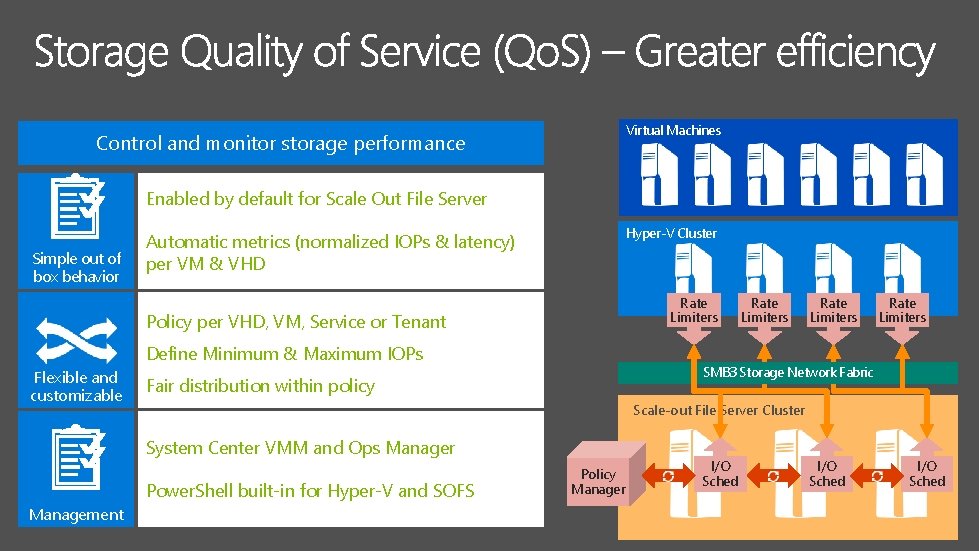 Storage Quality of Service (QoS) – Greater efficiency

Control and monitor storage performance

Simple out of box behavior

Enabled by default for Scale Out File Server

Automatic metrics (normalized IOPs & latency) per VM & VHD

Flexible and customizable

Policy per VHD, VM, Service or Tenant

Define Minimum & Maximum IOPs

Fair distribution within policy

Management

System Center VMM and Ops Manager

PowerShell built-in for Hyper-V and SOFS

Virtual Machines

Hyper-V Cluster

Rate Limiters

Rate Limiters

Rate Limiters

Rate Limiters

SMB3 Storage Network Fabric

Scale-out File Server Cluster

Policy Manager

I/O Sched

I/O Sched

I/O Sched